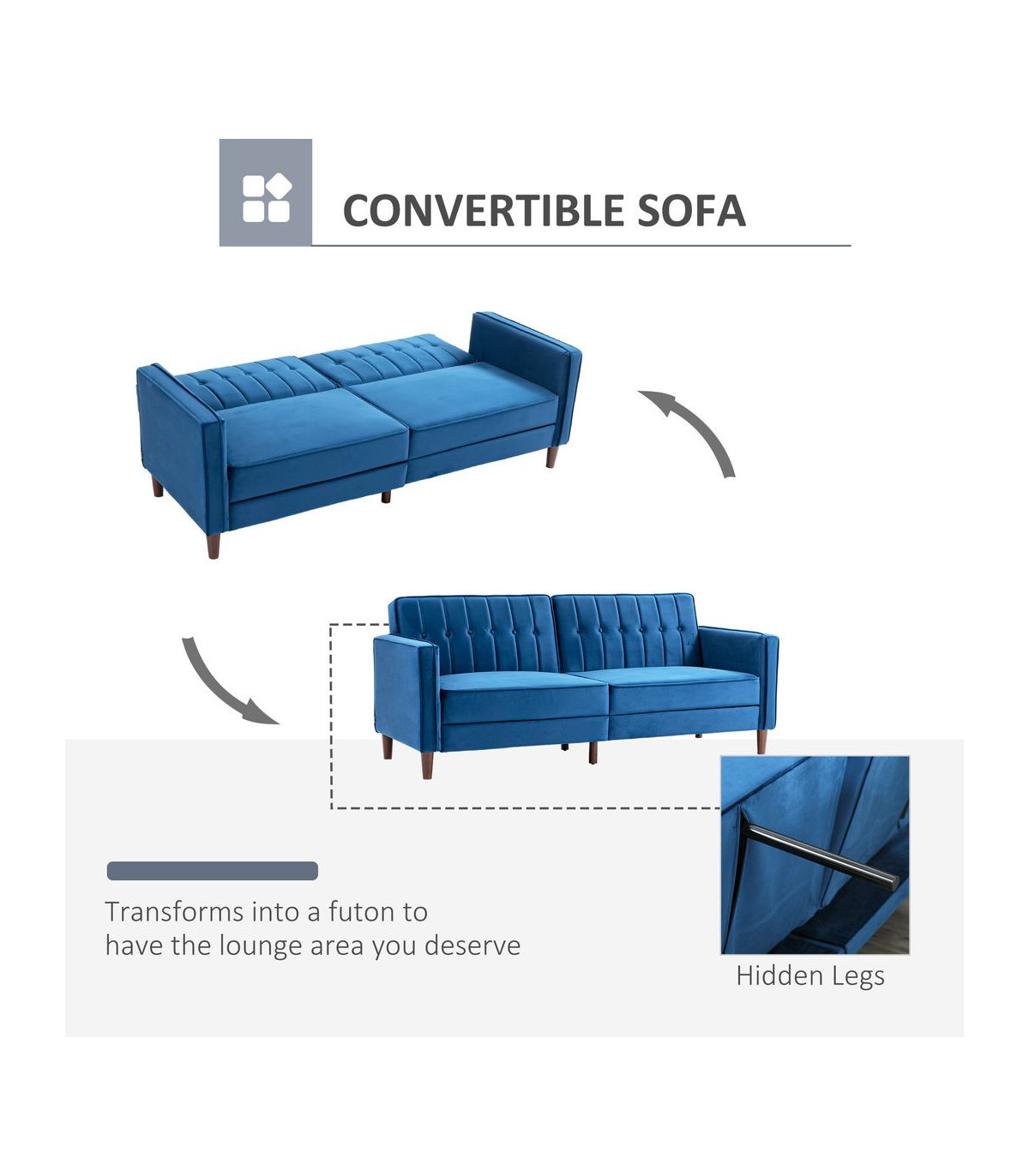 CONVERTIBLE SOFA

Transforms into a futon to have the lounge area you deserve

Hidden Legs